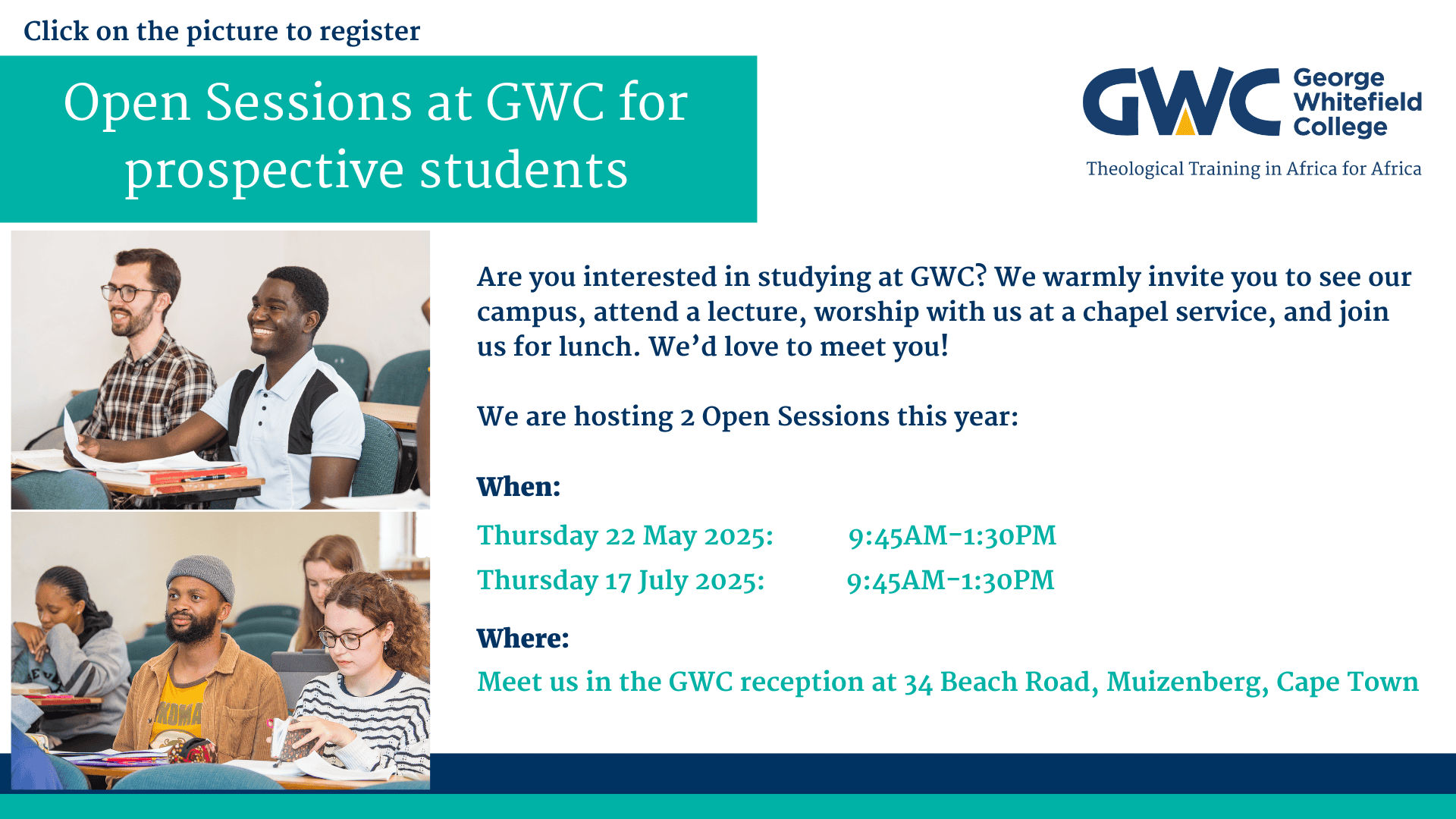 Click on the picture to register

Open Sessions at GWC for prospective students

GWC George Whitefield College

Theological Training in Africa for Africa

Are you interested in studying at GWC? We warmly invite you to see our campus, attend a lecture, worship with us at a chapel service, and join us for lunch. We'd love to meet you!

We are hosting 2 Open Sessions this year:

When:

Thursday 22 May 2025: 9:45AM-1:30PM

Thursday 17 July 2025: 9:45AM-1:30PM

Where:

Meet us in the GWC reception at 34 Beach Road, Muizenberg, Cape Town